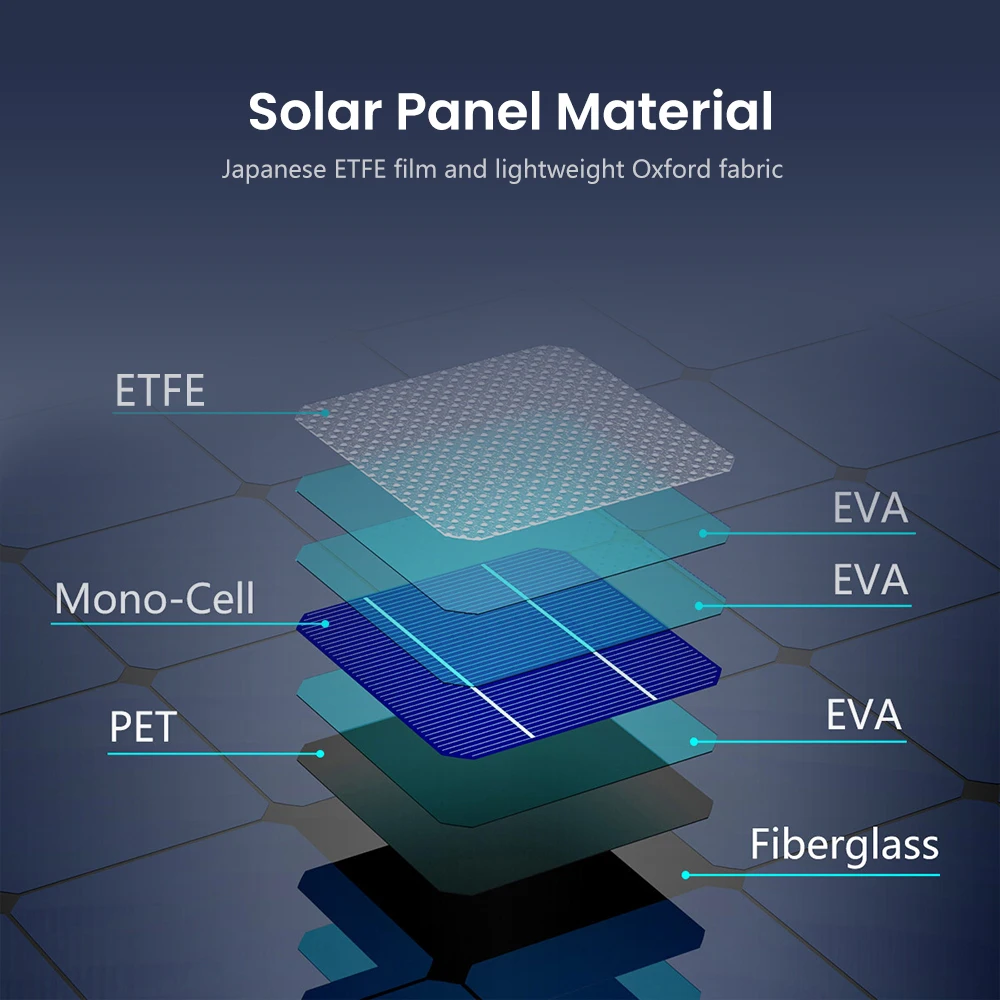 Solar Panel Material

Japanese ETFE film and lightweight Oxford fabric

ETFE

EVA

EVA

Mono-Cell

PET

EVA

Fiberglass